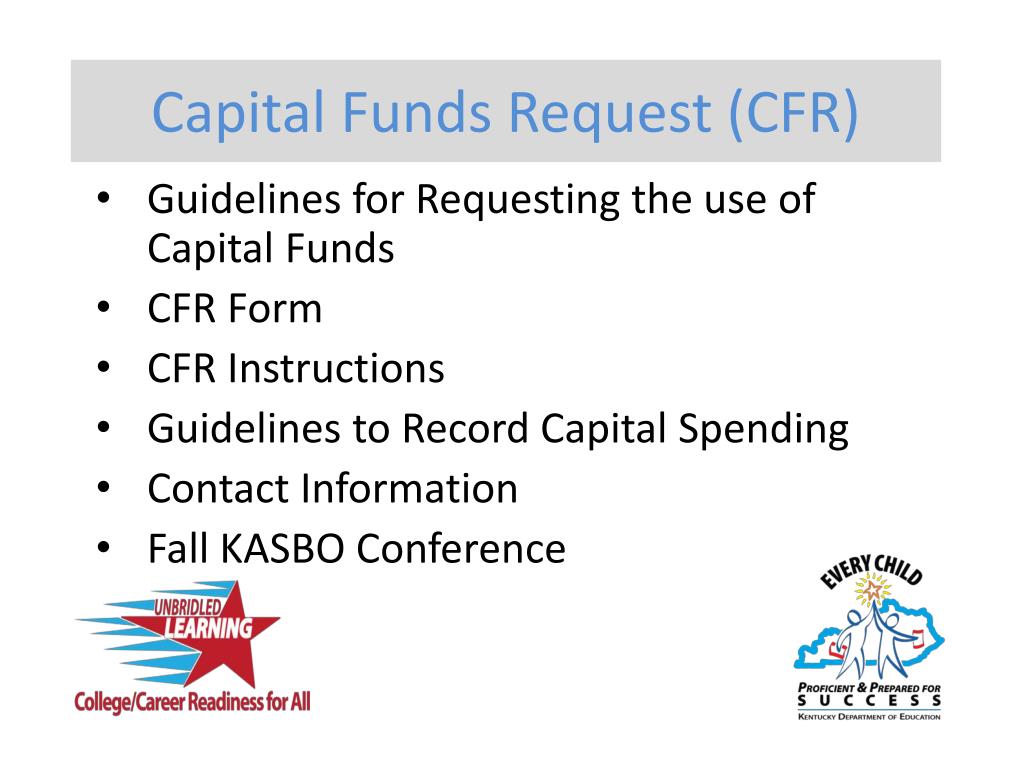 Capital Funds Request (CFR)

• Guidelines for Requesting the use of Capital Funds
• CFR Form
• CFR Instructions
• Guidelines to Record Capital Spending
• Contact Information
• Fall KASBO Conference

UNBRIDLED LEARNING
College/Career Readiness for All

EVERY CHILD
PROFICIENT & PREPARED FOR SUCCESS
KENTUCKY DEPARTMENT OF EDUCATION